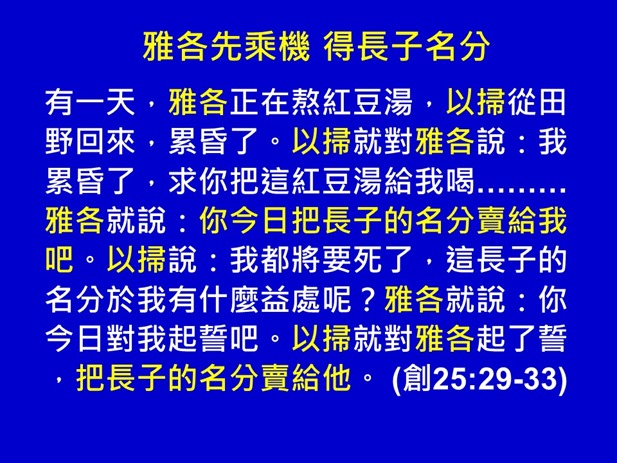 雅各先乘機 得長子名分

有一天，雅各正在熬紅豆湯，以掃從田野回來，累昏了。以掃就對雅各說：我累昏了，求你把這紅豆湯給我喝………雅各就說：你今日把長子的名分賣給我吧。以掃說：我都將要死了，這長子的名分於我有什麼益處呢？雅各就說：你今日對我起誓吧。以掃就對雅各起了誓，把長子的名分賣給他。 (創25:29-33)